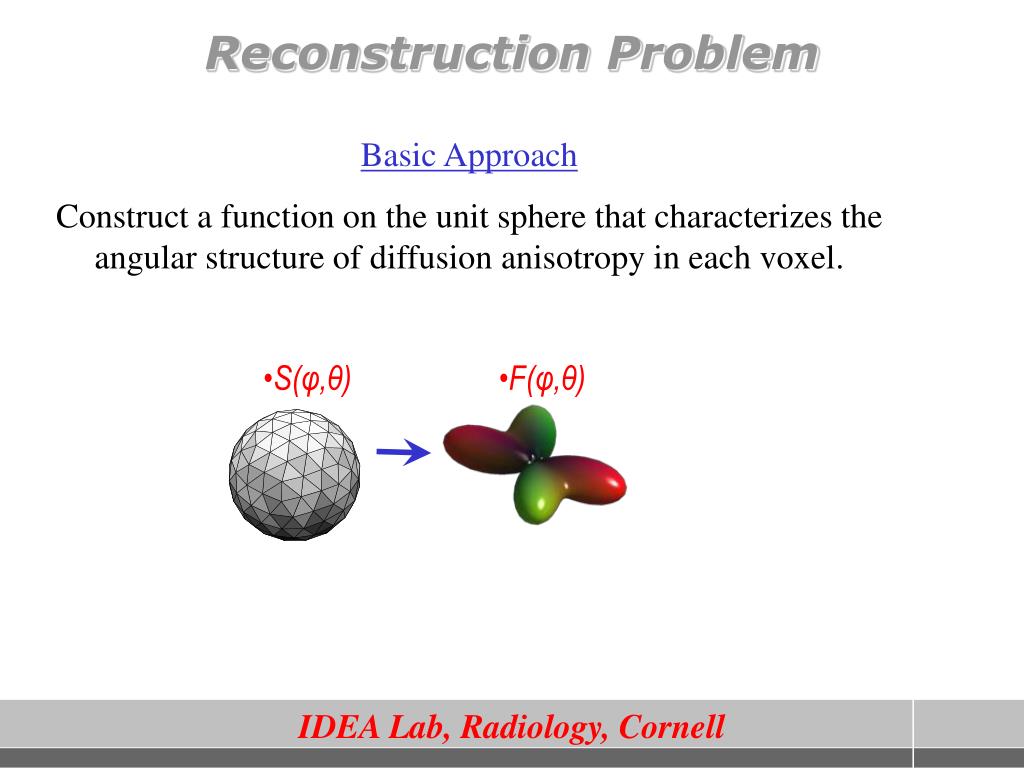 Reconstruction Problem

Basic Approach

Construct a function on the unit sphere that characterizes the angular structure of diffusion anisotropy in each voxel.

•$S(\varphi,\theta)$

•$F(\varphi,\theta)$

IDEA Lab, Radiology, Cornell